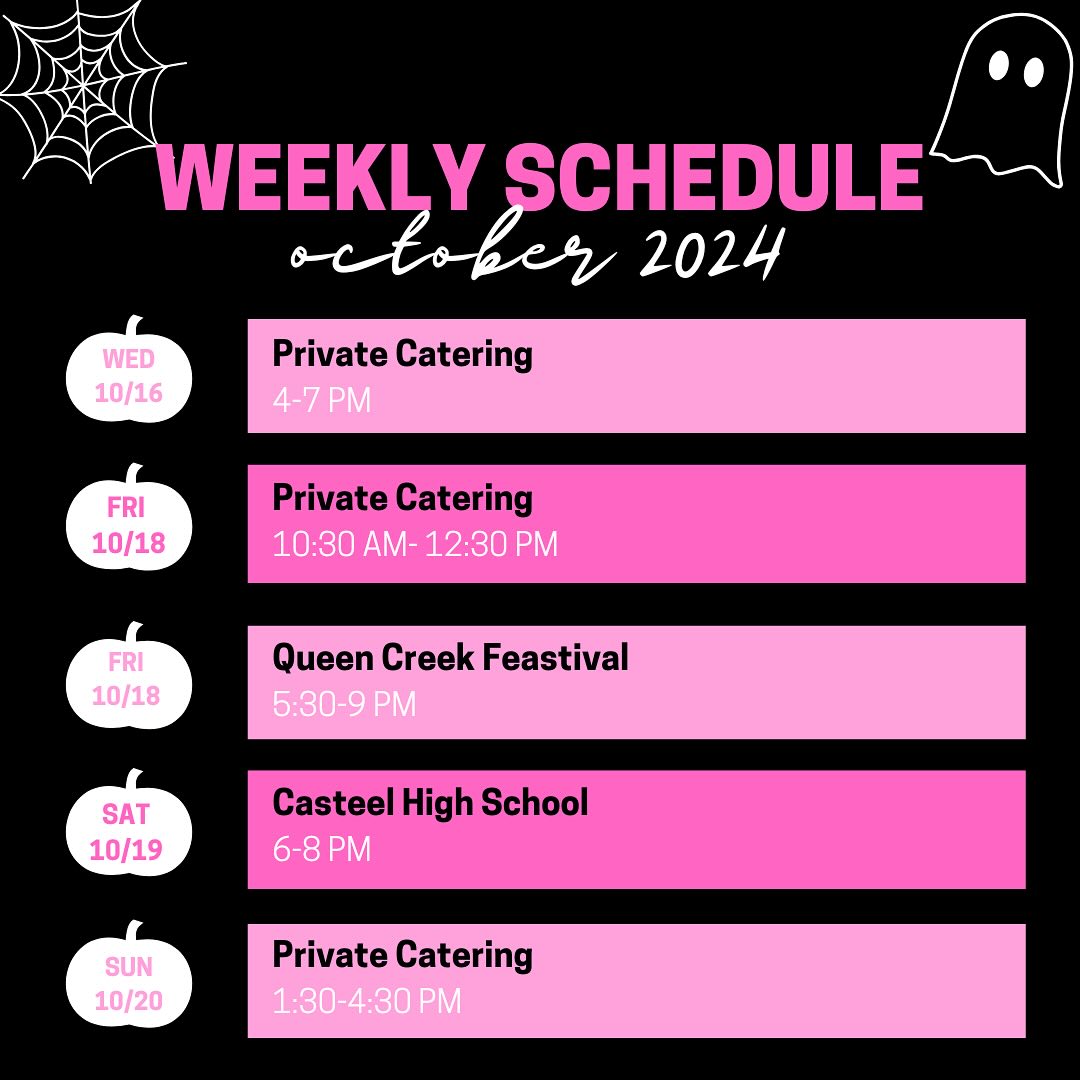 WEEKLY SCHEDULE
october 2024

WED 10/16
Private Catering
4-7 PM

FRI 10/18
Private Catering
10:30 AM- 12:30 PM

FRI 10/18
Queen Creek Feastival
5:30-9 PM

SAT 10/19
Casteel High School
6-8 PM

SUN 10/20
Private Catering
1:30-4:30 PM